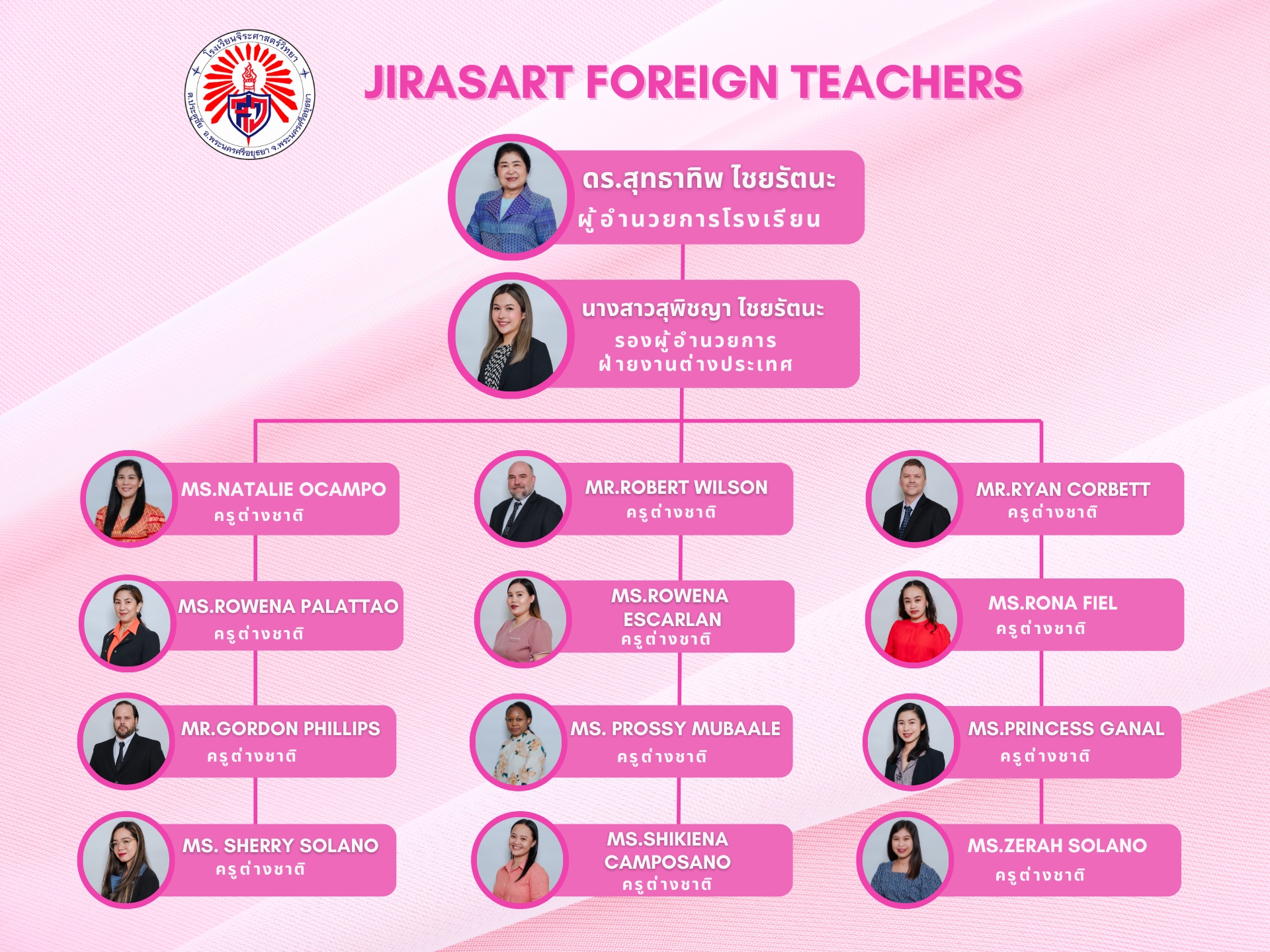 โรงเรียนจิระศาสตร์วิทยา
ต.ประตูชัย อ.พระนครศรีอยุธยา จ.พระนครศรีอยุธยา

JIRASART FOREIGN TEACHERS

ดร.สุทธาทิพ ไชยรัตนะ
ผู้อำนวยการโรงเรียน

นางสาวสุพิชญา ไชยรัตนะ
รองผู้อำนวยการ
ฝ่ายงานต่างประเทศ

MS.NATALIE OCAMPO
ครูต่างชาติ

MS.ROWENA PALATTAO
ครูต่างชาติ

MR.GORDON PHILLIPS
ครูต่างชาติ

MS. SHERRY SOLANO
ครูต่างชาติ

MR.ROBERT WILSON
ครูต่างชาติ

MS.ROWENA ESCARLAN
ครูต่างชาติ

MS. PROSSY MUBAALE
ครูต่างชาติ

MS.SHIKIENA CAMPOSANO
ครูต่างชาติ

MR.RYAN CORBETT
ครูต่างชาติ

MS.RONA FIEL
ครูต่างชาติ

MS.PRINCESS GANAL
ครูต่างชาติ

MS.ZERAH SOLANO
ครูต่างชาติ